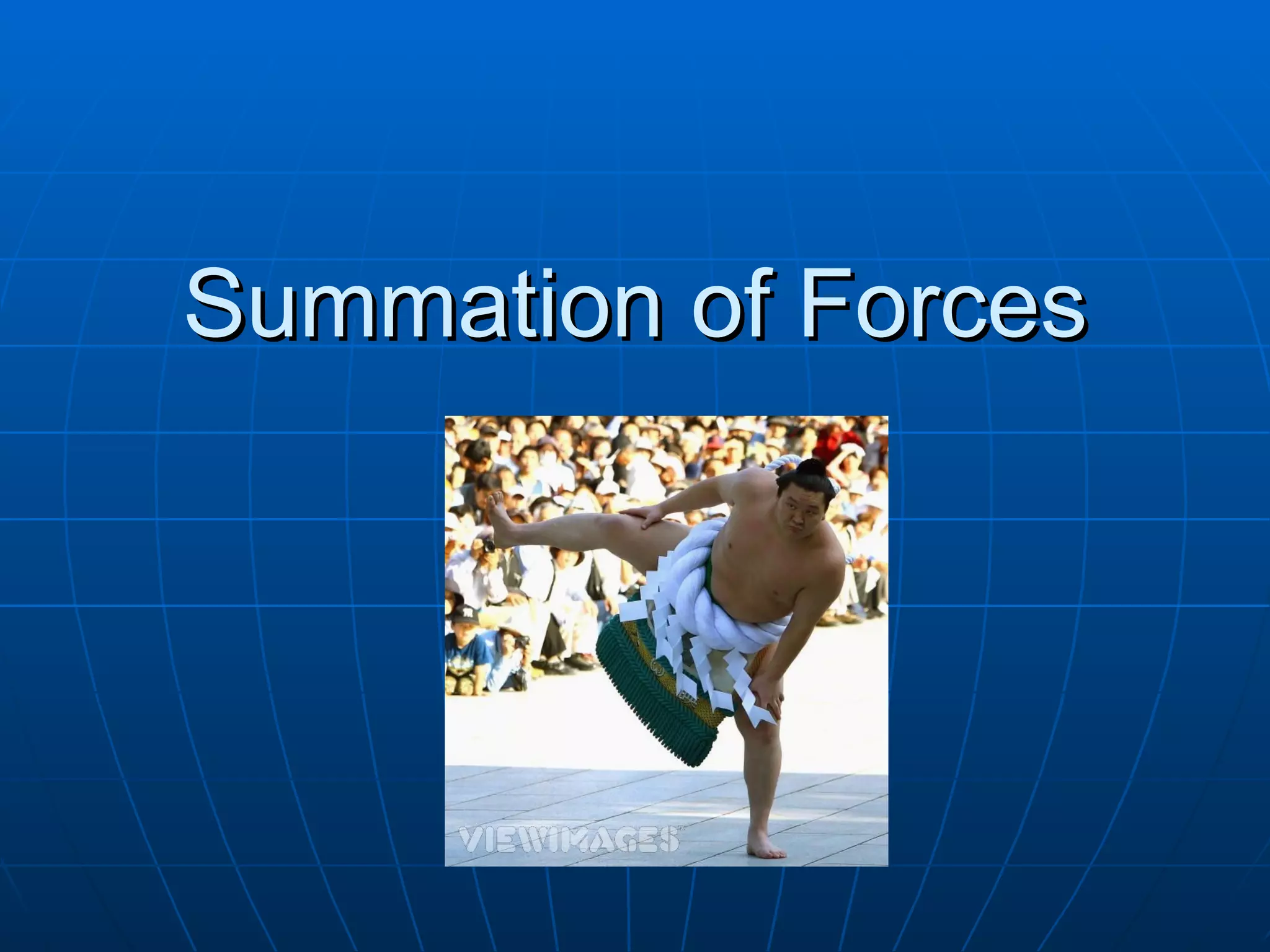 Summation of Forces

VIEWIMAGES